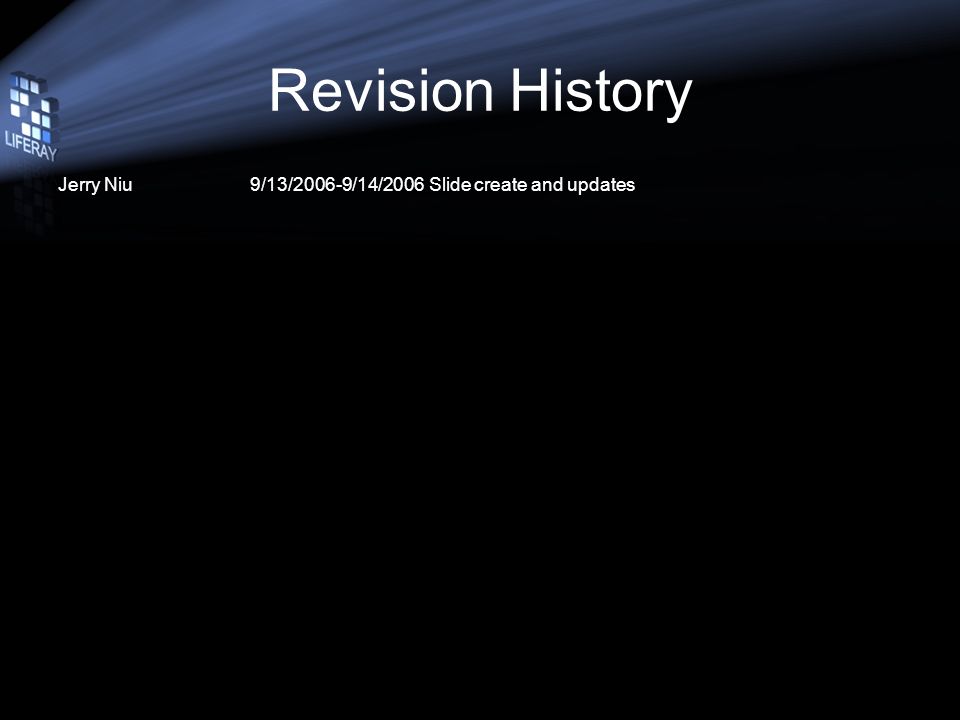 LIFERAY

Revision History

Jerry Niu 9/13/2006-9/14/2006 Slide create and updates